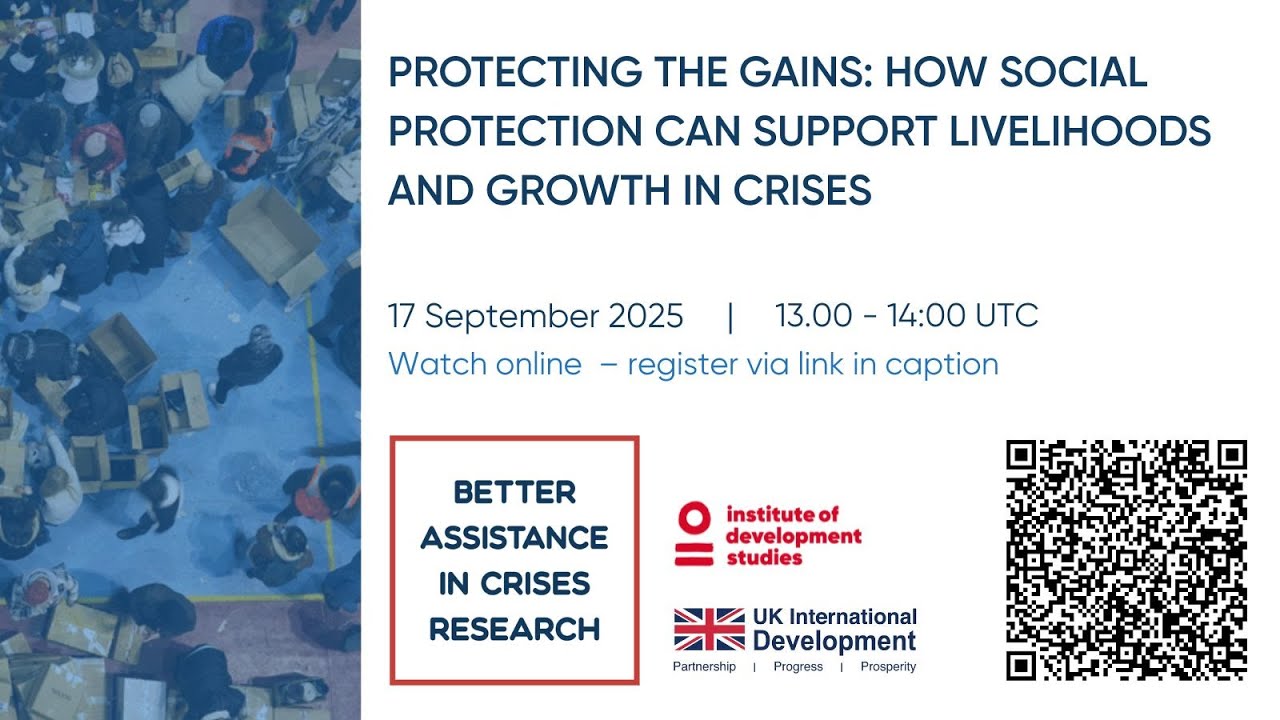 PROTECTING THE GAINS: HOW SOCIAL PROTECTION CAN SUPPORT LIVELIHOODS AND GROWTH IN CRISES

17 September 2025 | 13.00 - 14:00 UTC

Watch online – register via link in caption

BETTER ASSISTANCE IN CRISES RESEARCH

institute of development studies

UK International Development

Partnership | Progress | Prosperity